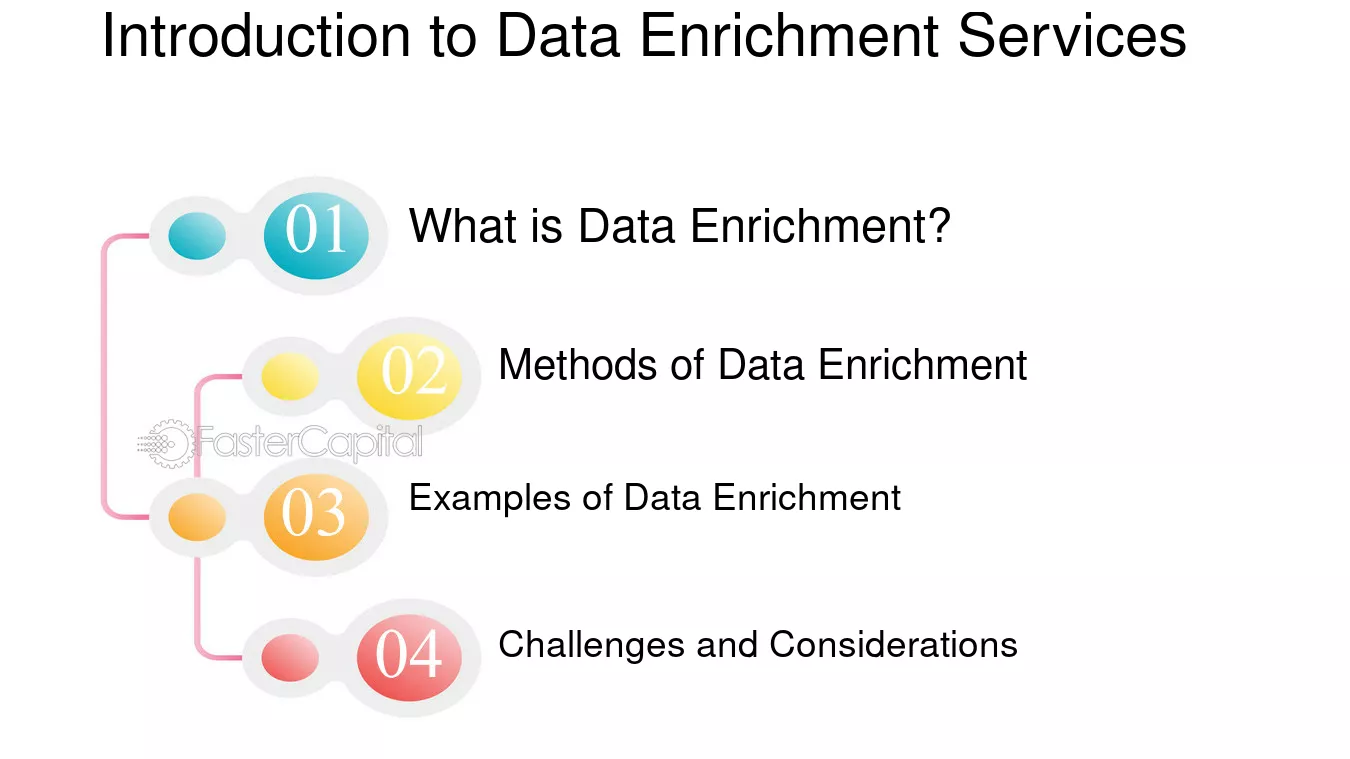 Introduction to Data Enrichment Services

01
What is Data Enrichment?

02
Methods of Data Enrichment

03
Examples of Data Enrichment

04
Challenges and Considerations

FasterCapital